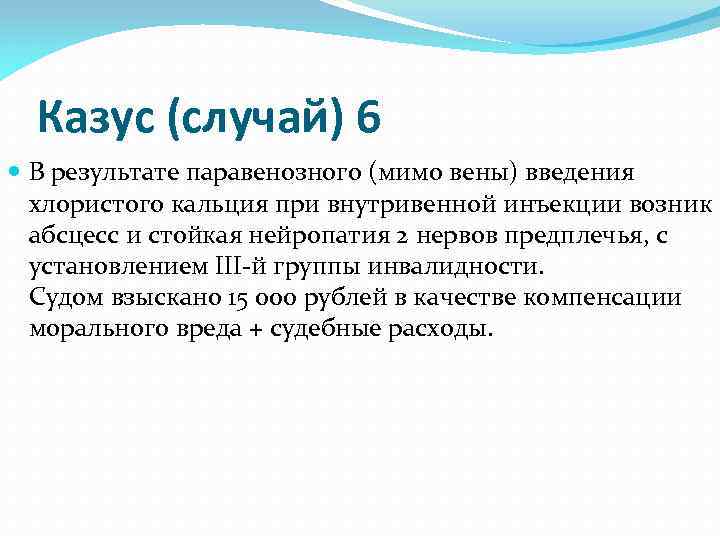 Казус (случай) 6

В результате паравенозного (мимо вены) введения хлористого кальция при внутривенной инъекции возник абсцесс и стойкая нейропатия 2 нервов предплечья, с установлением III-й группы инвалидности.
Судом взыскано 15 000 рублей в качестве компенсации морального вреда + судебные расходы.